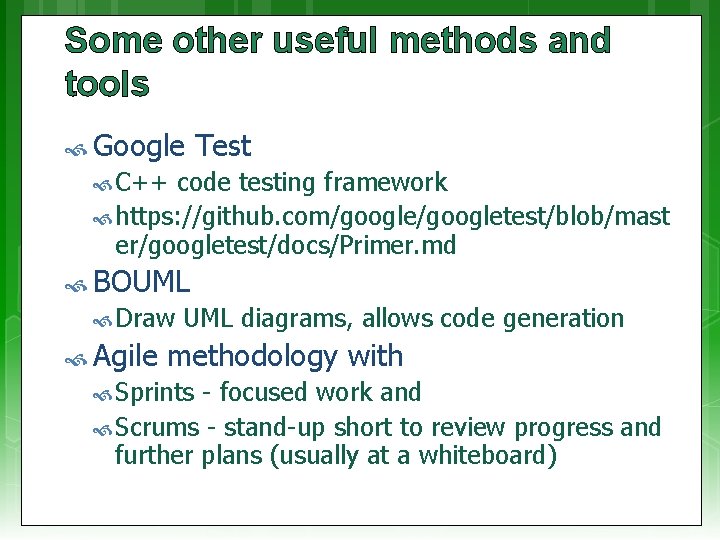 Some other useful methods and tools

Google Test

C++ code testing framework

https://github.com/google/googletest/blob/master/googletest/docs/Primer.md

BOUML

Draw UML diagrams, allows code generation

Agile methodology with

Sprints - focused work and

Scrums - stand-up short to review progress and further plans (usually at a whiteboard)